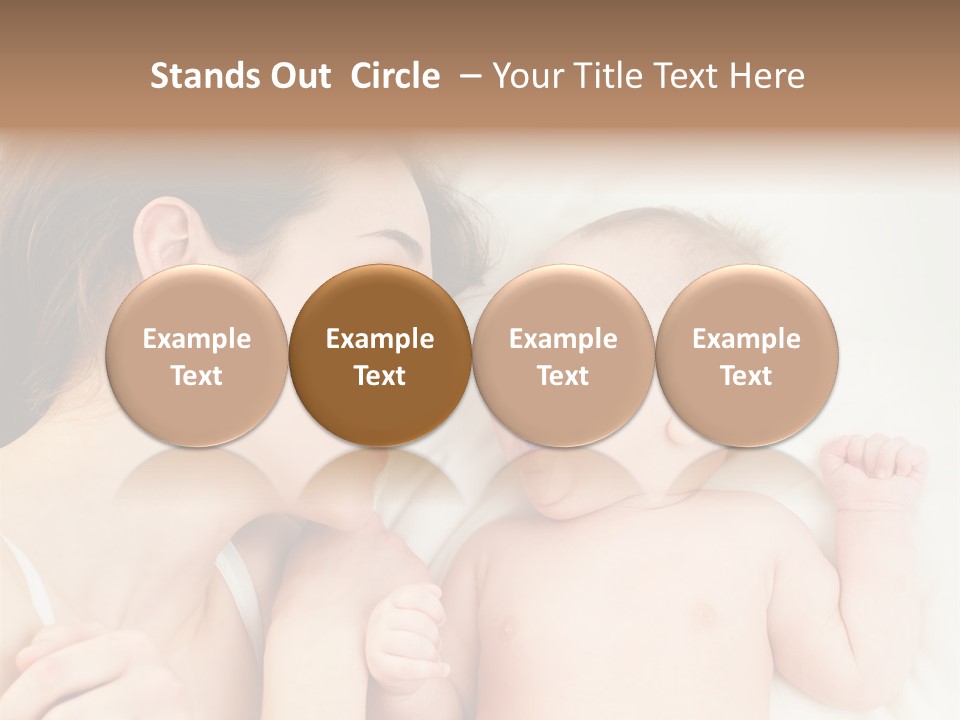 Stands Out Circle – Your Title Text Here

Example Text

Example Text

Example Text

Example Text